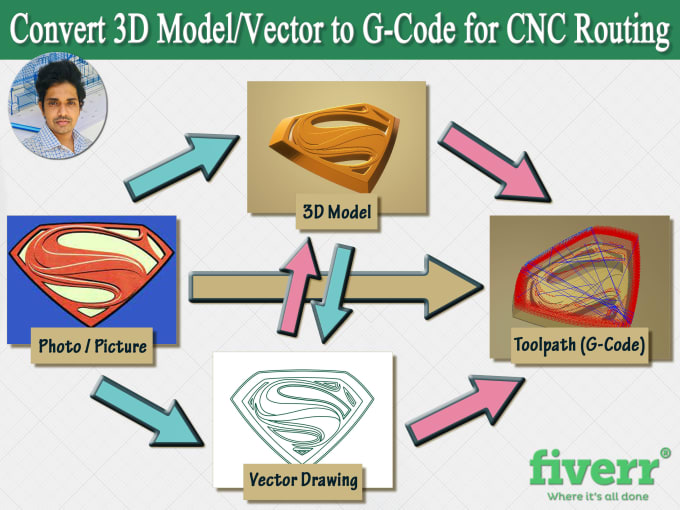 Convert 3D Model/Vector to G-Code for CNC Routing

3D Model

Photo / Picture

Toolpath (G-Code)

Vector Drawing

fiverr®
Where it's all done